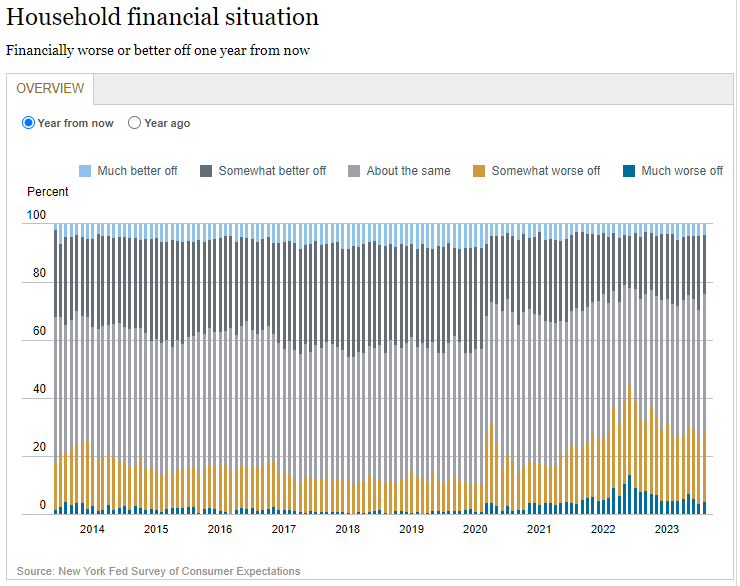 Household financial situation

Financially worse or better off one year from now

OVERVIEW

Year from now  Year ago

Much better off  Somewhat better off  About the same  Somewhat worse off  Much worse off

Percent

100
80
60
40
20
0

2014 2015 2016 2017 2018 2019 2020 2021 2022 2023

Source: New York Fed Survey of Consumer Expectations